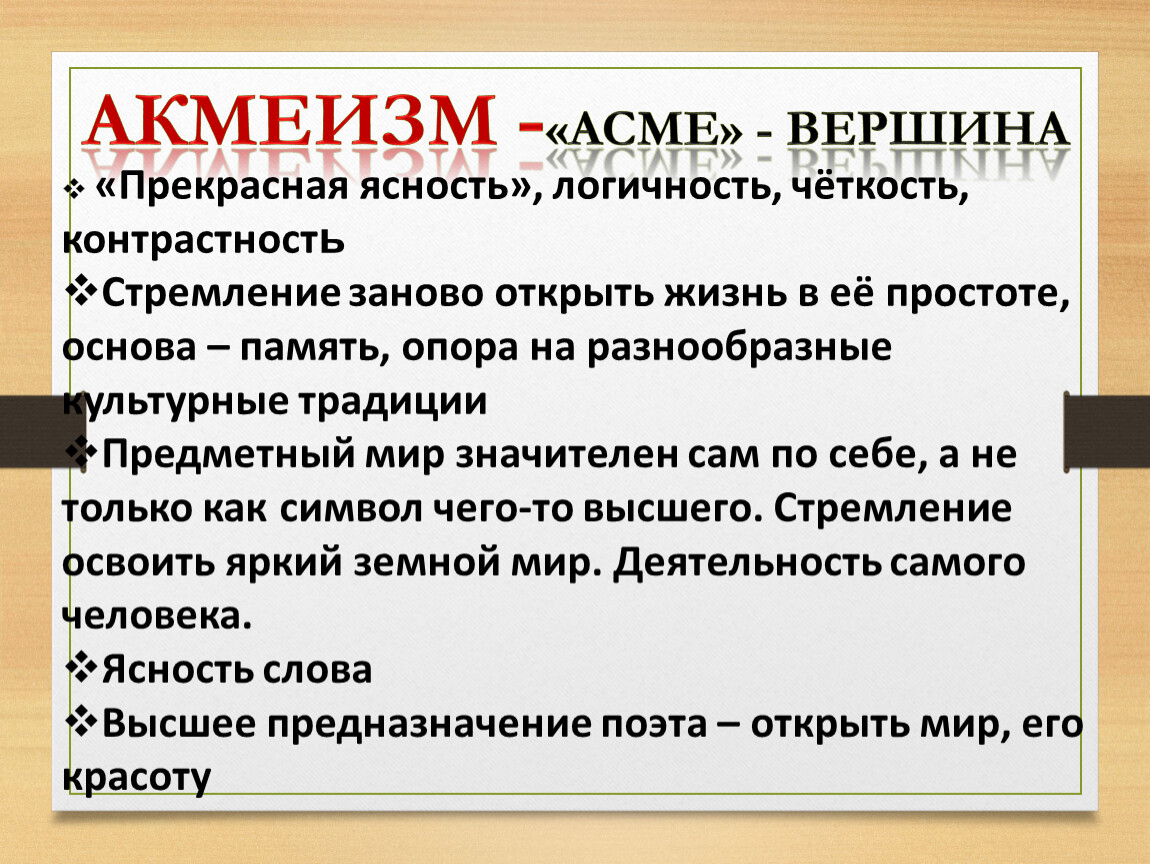 АКМЕИЗМ -«АСМЕ» - ВЕРШИНА

❖ «Прекрасная ясность», логичность, чёткость, контрастность

❖Стремление заново открыть жизнь в её простоте, основа – память, опора на разнообразные культурные традиции

❖Предметный мир значителен сам по себе, а не только как символ чего-то высшего. Стремление освоить яркий земной мир. Деятельность самого человека.

❖Ясность слова

❖Высшее предназначение поэта – открыть мир, его красоту